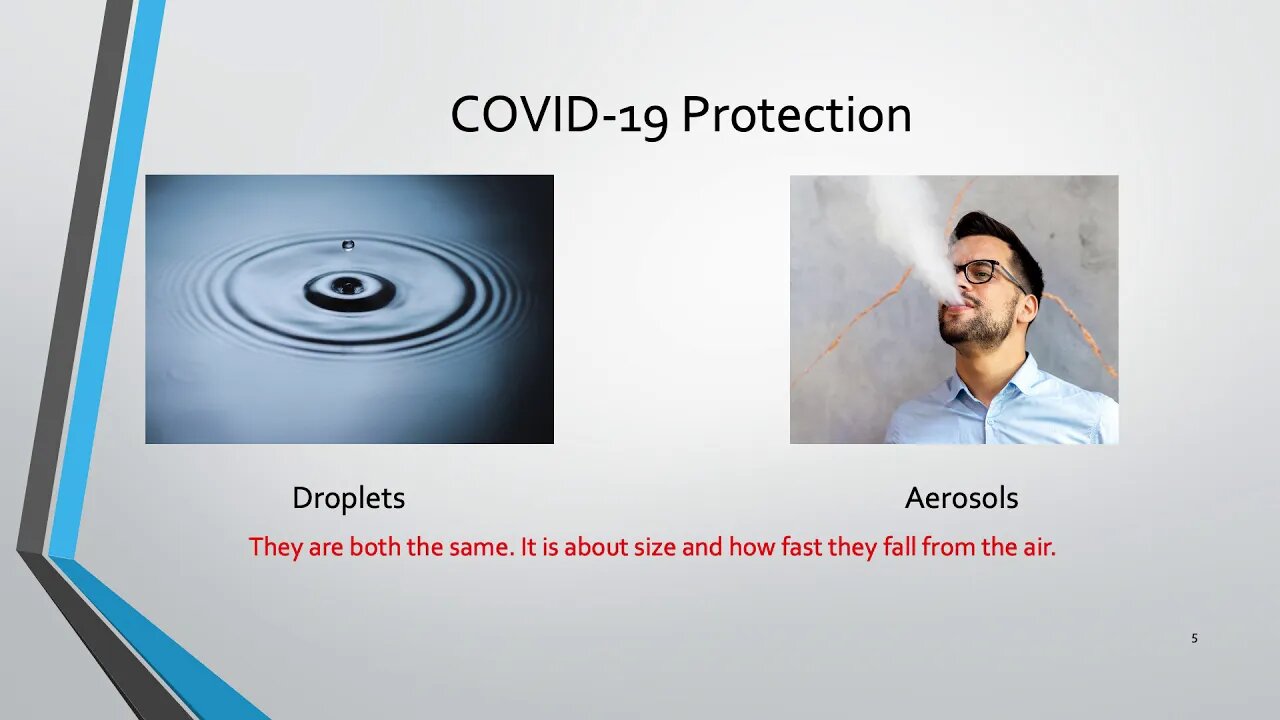 COVID-19 Protection

Droplets

Aerosols

They are both the same. It is about size and how fast they fall from the air.

5